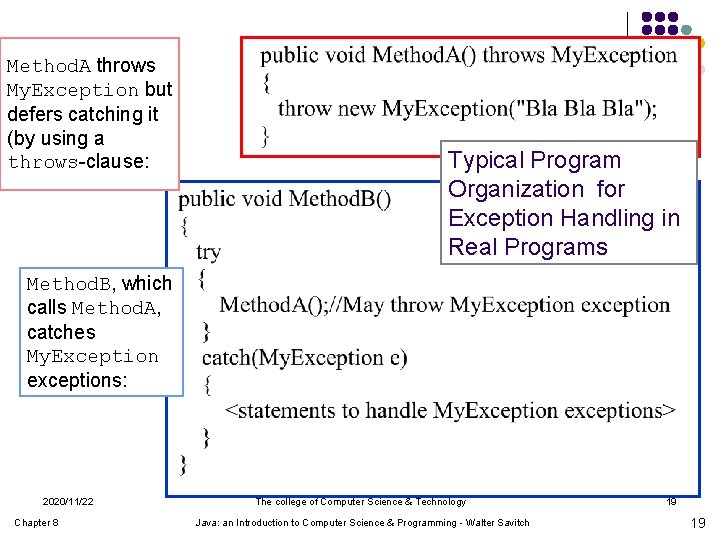 MethodA throws MyException but defers catching it (by using a throws-clause:

public void MethodA() throws MyException
{
throw new MyException("Bla Bla Bla");
}

Typical Program Organization for Exception Handling in Real Programs

public void MethodB()
{
try
{
MethodA();//May throw MyException exception
}
catch(MyException e)
{
<statements to handle MyException exceptions>
}
}

MethodB, which calls MethodA, catches MyException exceptions:

2020/11/22 The college of Computer Science & Technology 19

Chapter 8 Java: an Introduction to Computer Science & Programming - Walter Savitch 19